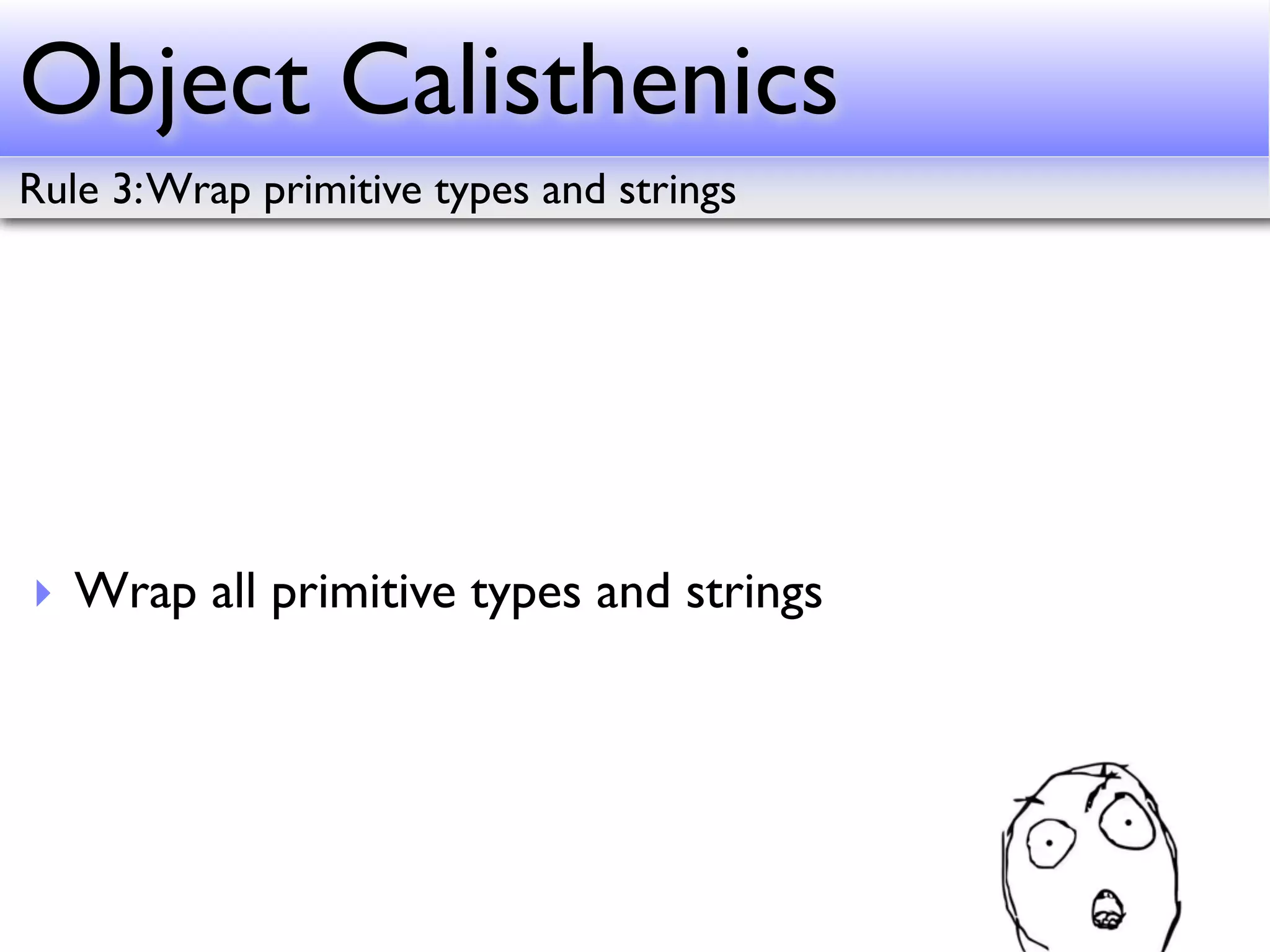 Object Calisthenics

Rule 3: Wrap primitive types and strings

Wrap all primitive types and strings